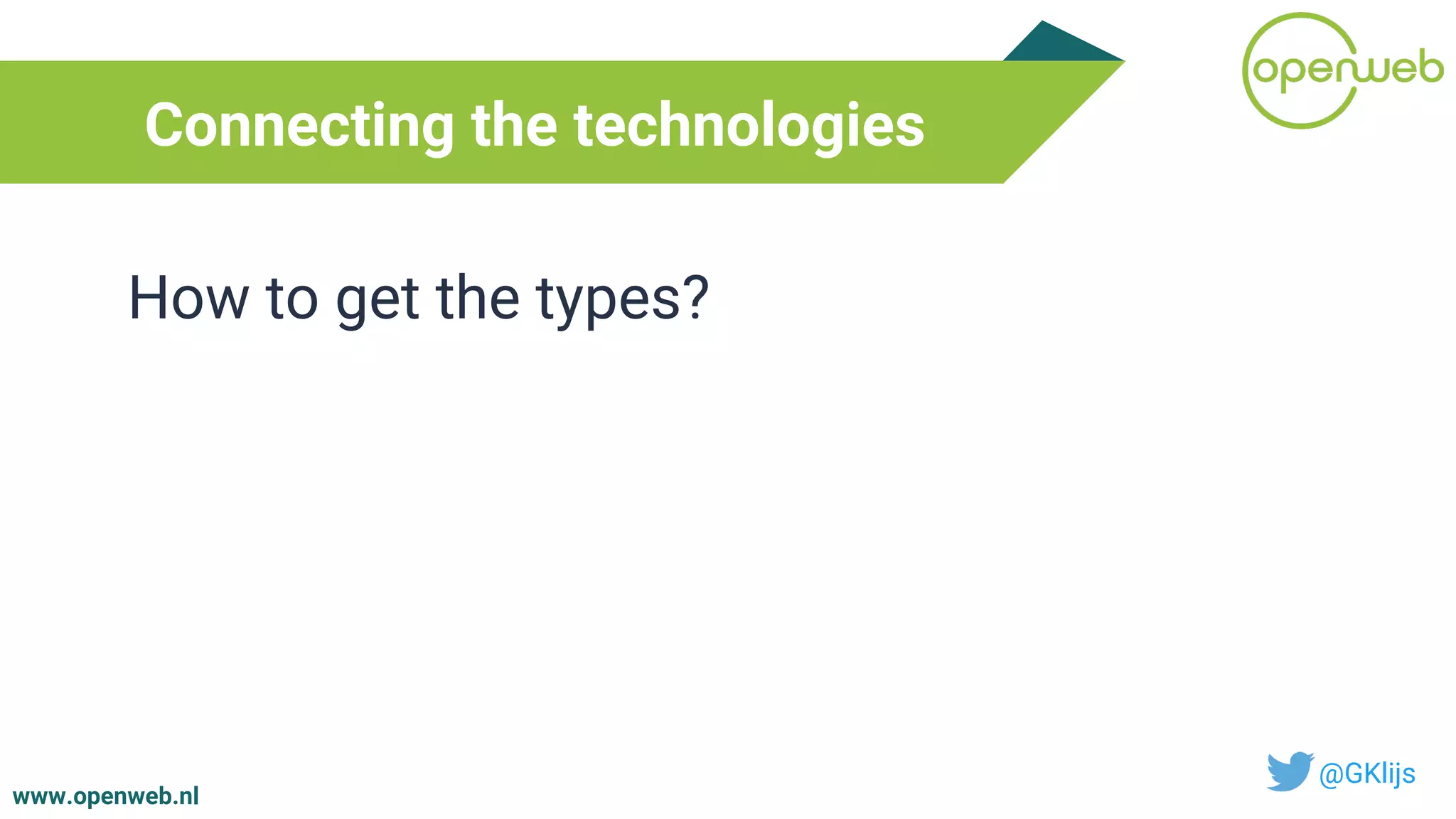 Connecting the technologies

openweb

How to get the types?

www.openweb.nl

@GKlijs